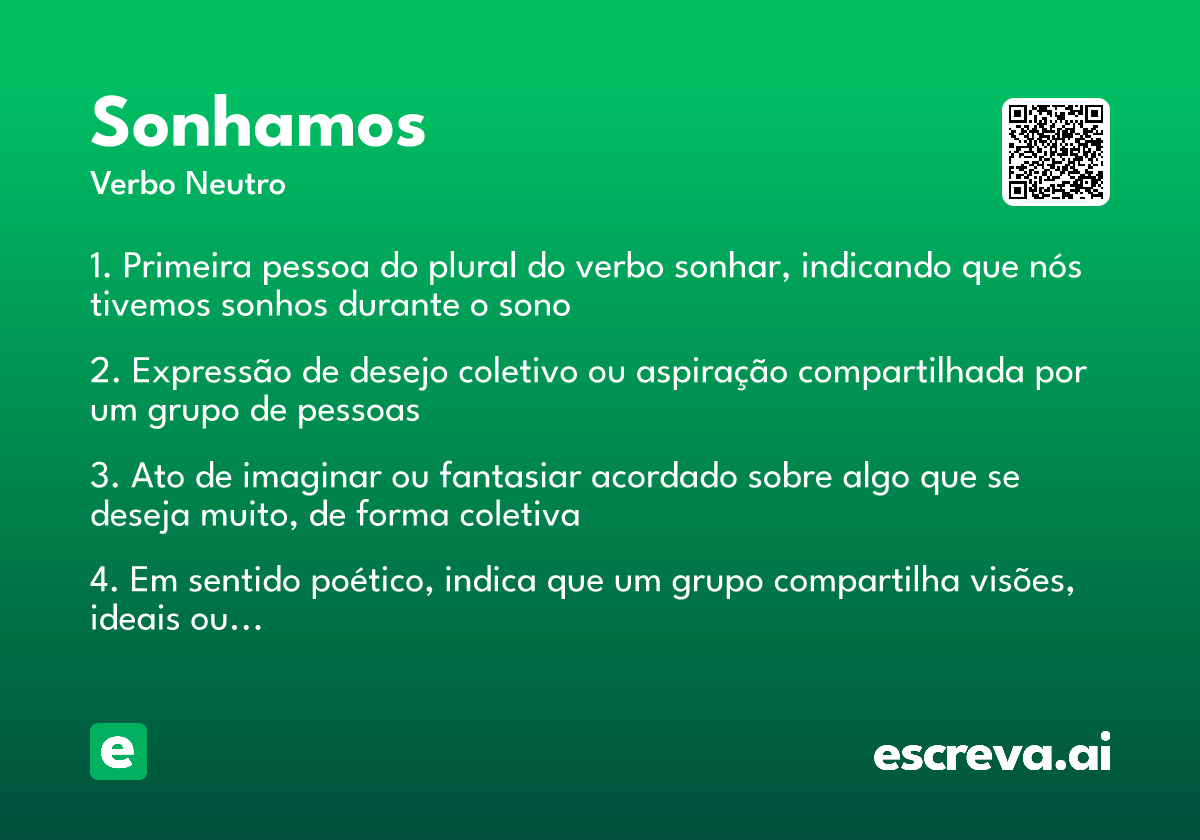 Sonhamos

Verbo Neutro

1. Primeira pessoa do plural do verbo sonhar, indicando que nós tivemos sonhos durante o sono

2. Expressão de desejo coletivo ou aspiração compartilhada por um grupo de pessoas

3. Ato de imaginar ou fantasiar acordado sobre algo que se deseja muito, de forma coletiva

4. Em sentido poético, indica que um grupo compartilha visões, ideais ou...

e

escreva.ai